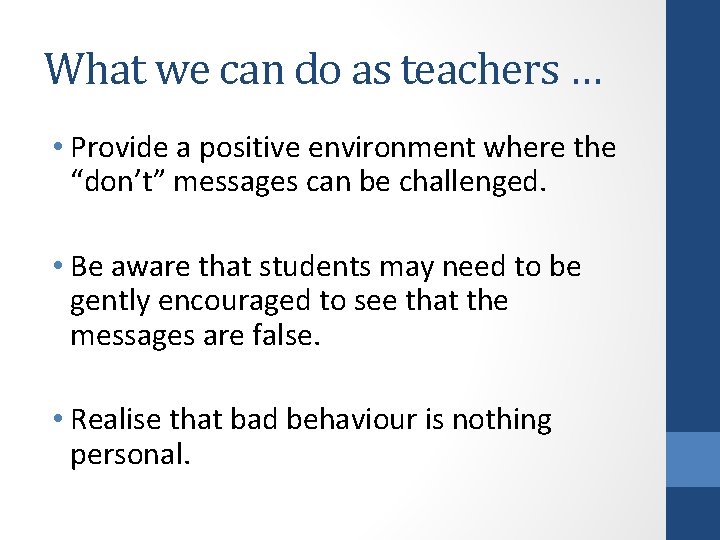 What we can do as teachers …

• Provide a positive environment where the “don’t” messages can be challenged.

• Be aware that students may need to be gently encouraged to see that the messages are false.

• Realise that bad behaviour is nothing personal.